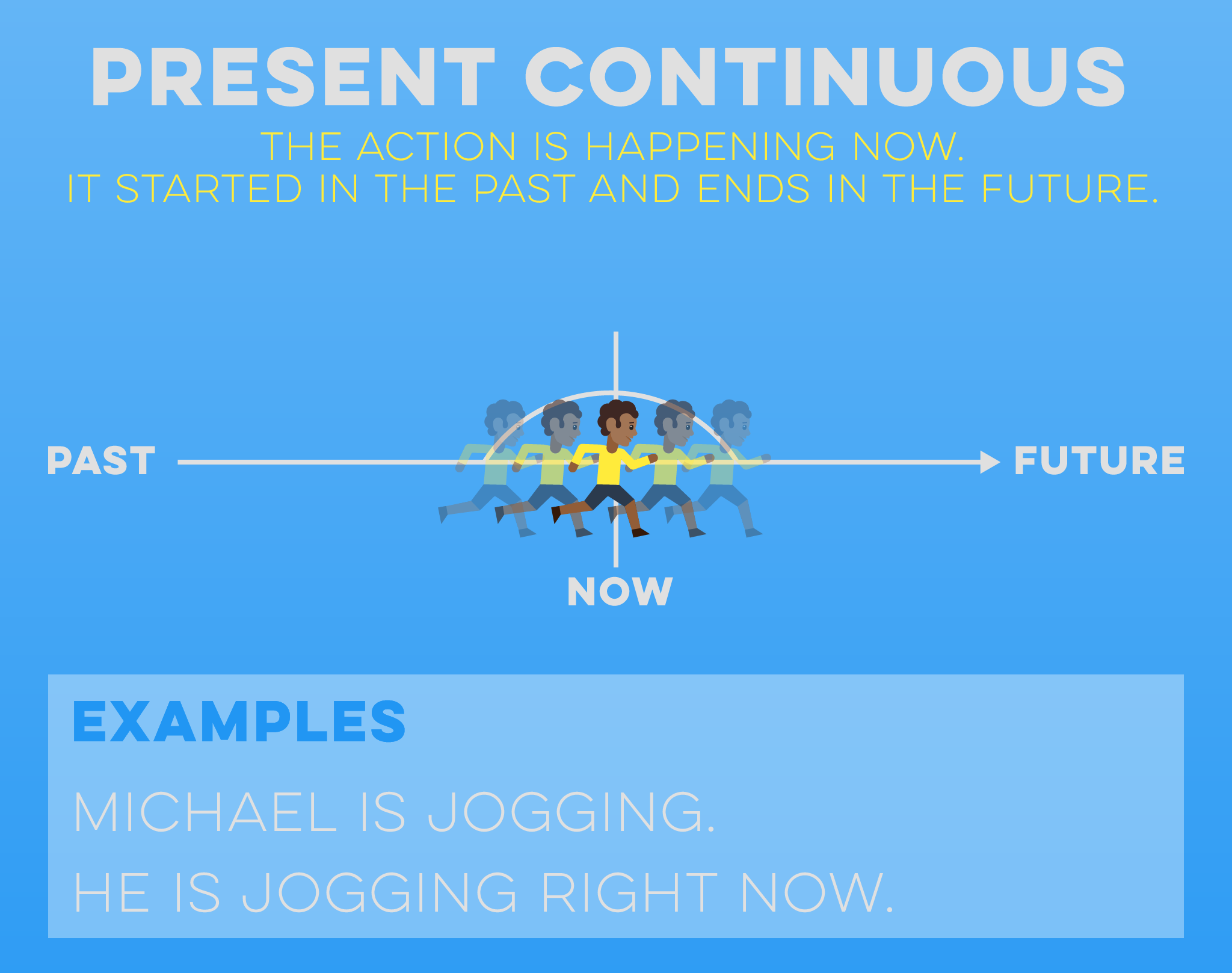 PRESENT CONTINUOUS

THE ACTION IS HAPPENING NOW.
IT STARTED IN THE PAST AND ENDS IN THE FUTURE.

PAST

FUTURE

NOW

EXAMPLES

MICHAEL IS JOGGING.

HE IS JOGGING RIGHT NOW.